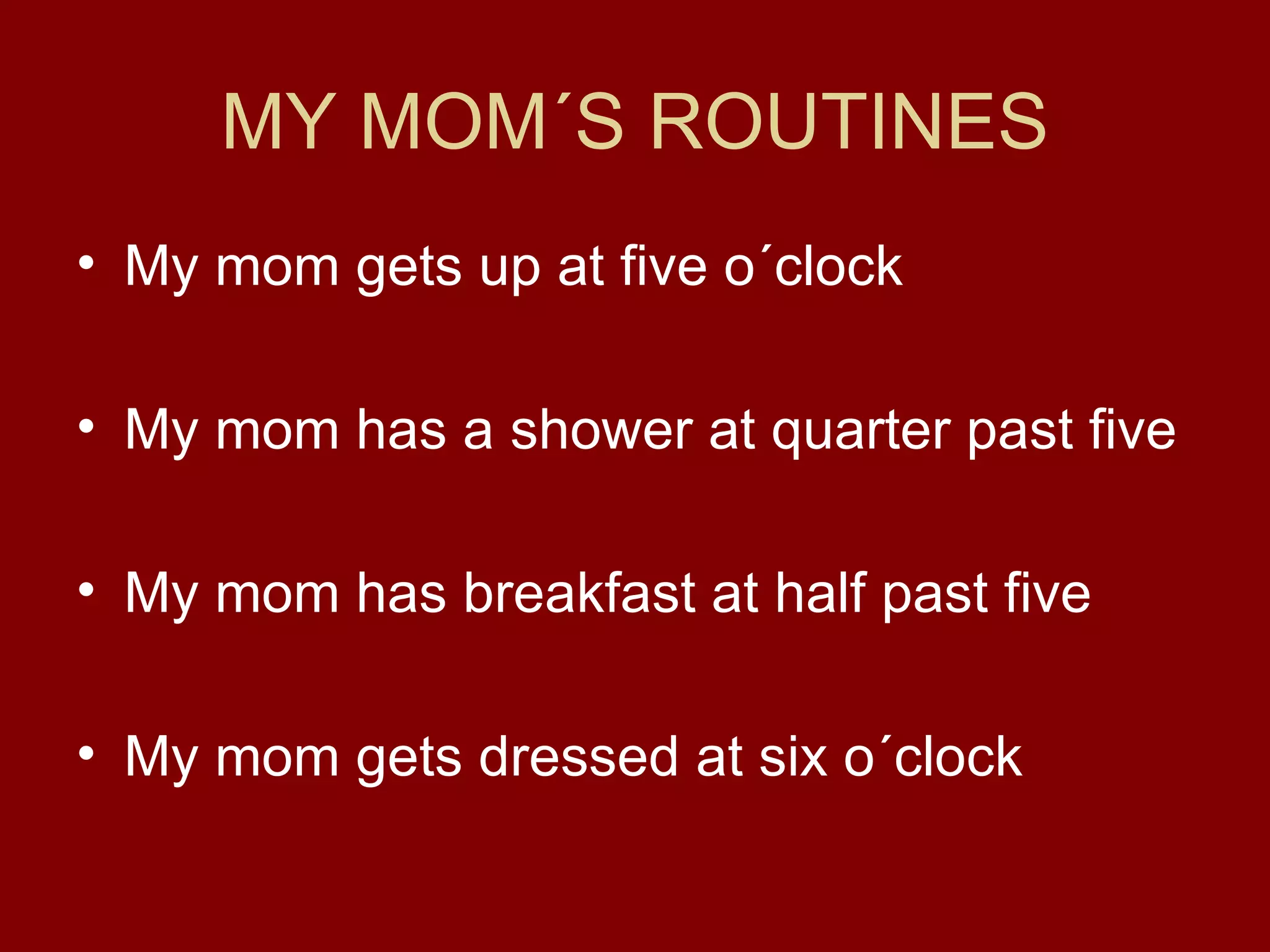 MY MOM´S ROUTINES

• My mom gets up at five o´clock

• My mom has a shower at quarter past five

• My mom has breakfast at half past five

• My mom gets dressed at six o´clock